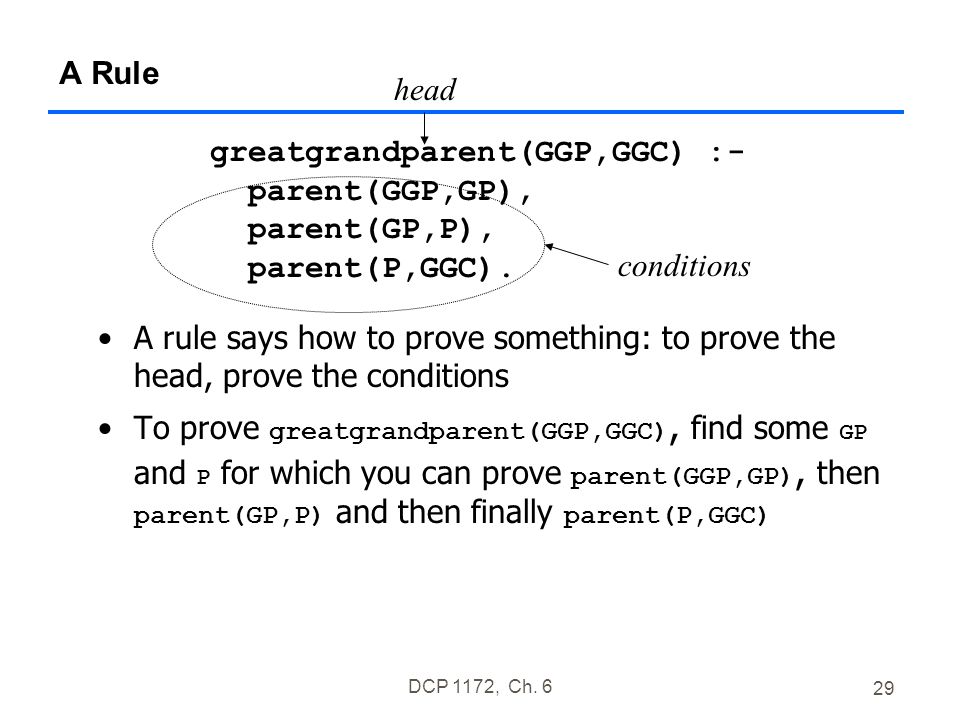 A Rule

head

greatgrandparent(GGP,GGC) :-
parent(GGP,GP),
parent(GP,P),
parent(P,GGC).

conditions

• A rule says how to prove something: to prove the head, prove the conditions

• To prove greatgrandparent(GGP,GGC), find some GP and P for which you can prove parent(GGP,GP), then parent(GP,P) and then finally parent(P,GGC)

DCP 1172, Ch. 6

29